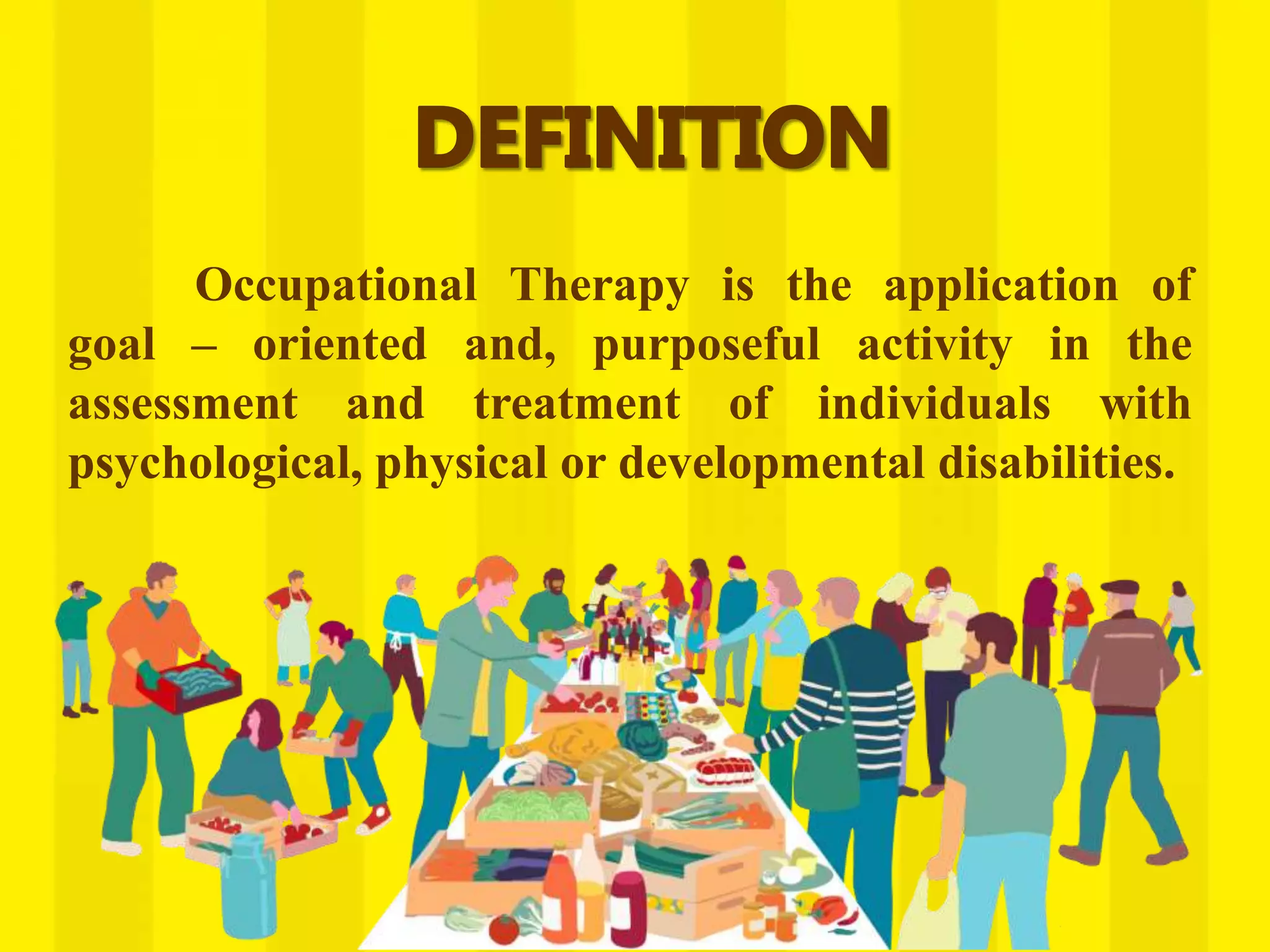 DEFINITION

Occupational Therapy is the application of goal – oriented and, purposeful activity in the assessment and treatment of individuals with psychological, physical or developmental disabilities.